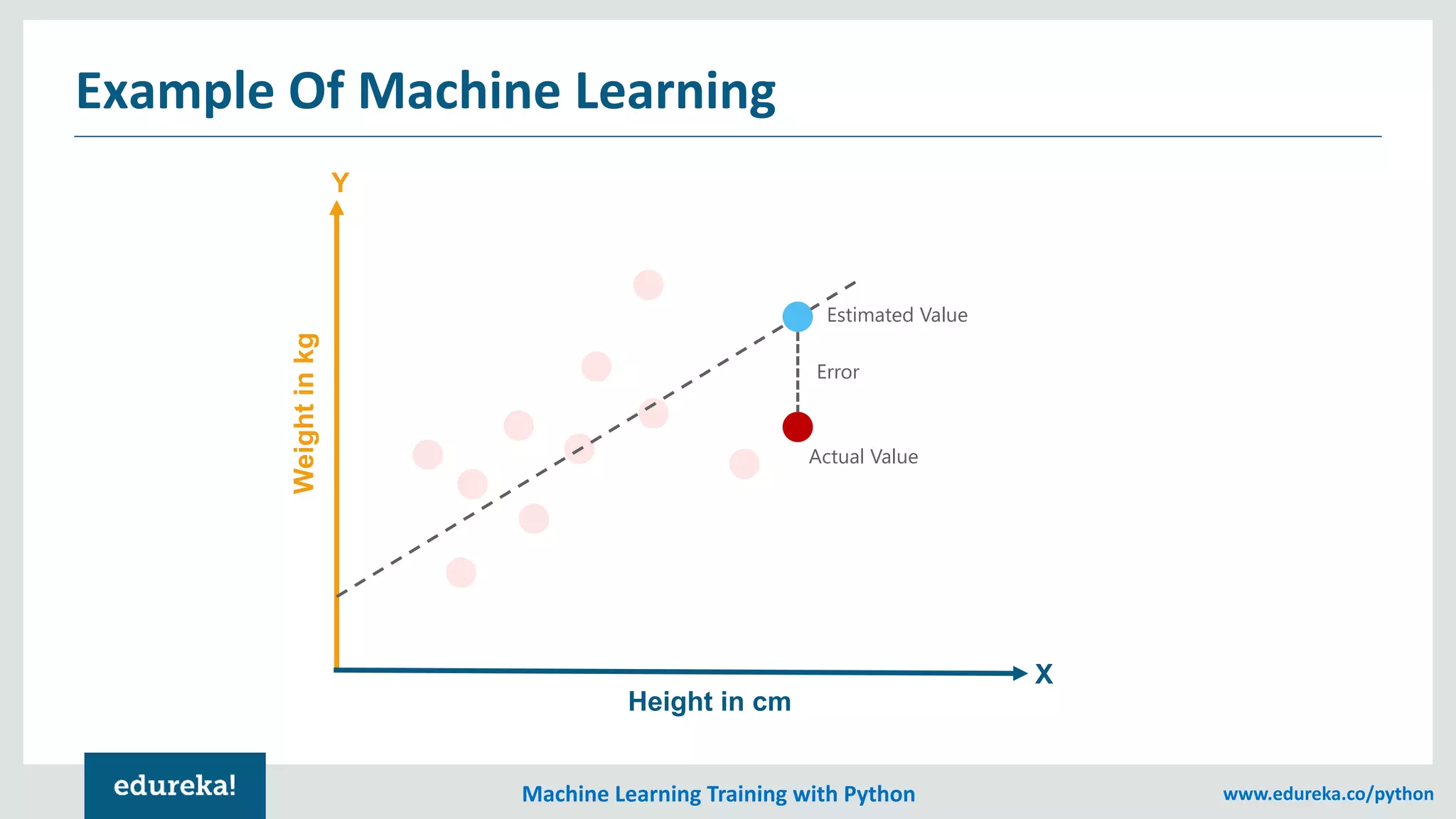 Example Of Machine Learning

Y

Weight in kg

Estimated Value

Error

Actual Value

X

Height in cm

edureka!

Machine Learning Training with Python

www.edureka.co/python